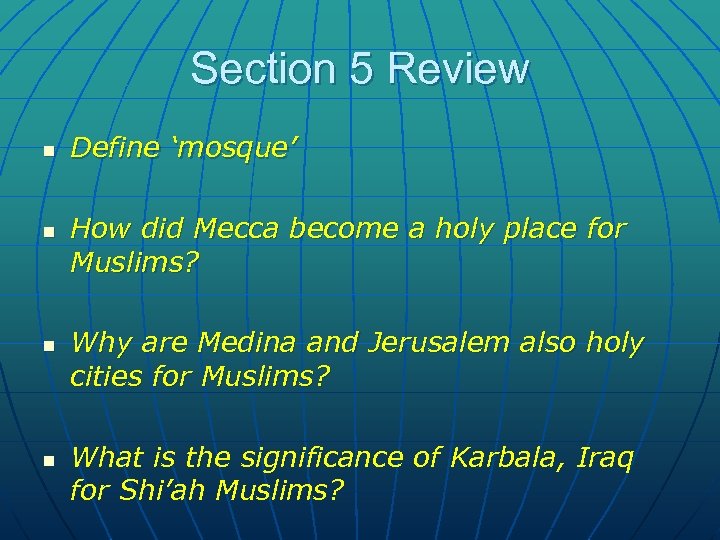 Section 5 Review

- Define ‘mosque’

- How did Mecca become a holy place for Muslims?

- Why are Medina and Jerusalem also holy cities for Muslims?

- What is the significance of Karbala, Iraq for Shi’ah Muslims?